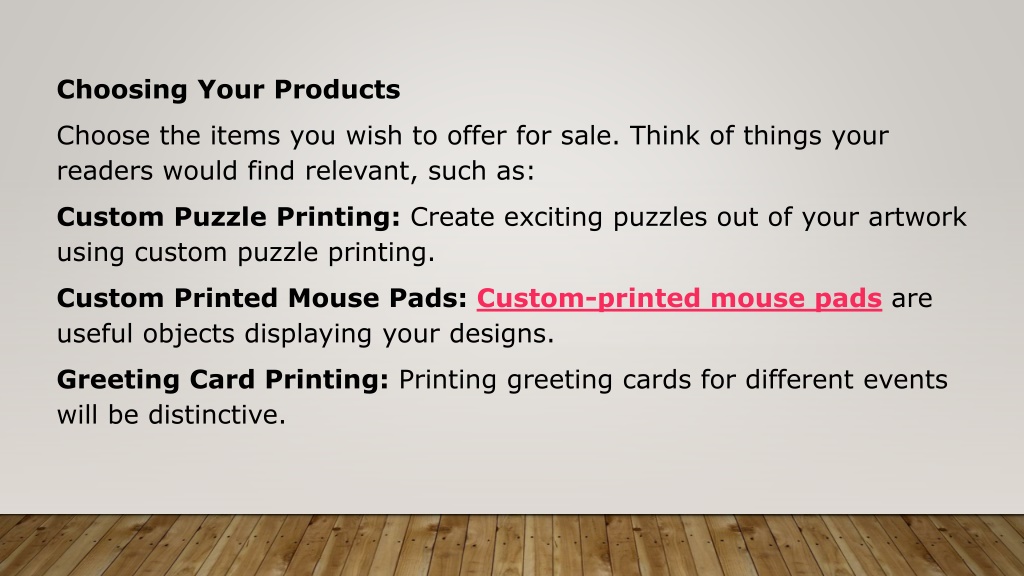 Choosing Your Products

Choose the items you wish to offer for sale. Think of things your readers would find relevant, such as:

Custom Puzzle Printing: Create exciting puzzles out of your artwork using custom puzzle printing.

Custom Printed Mouse Pads: Custom-printed mouse pads are useful objects displaying your designs.

Greeting Card Printing: Printing greeting cards for different events will be distinctive.